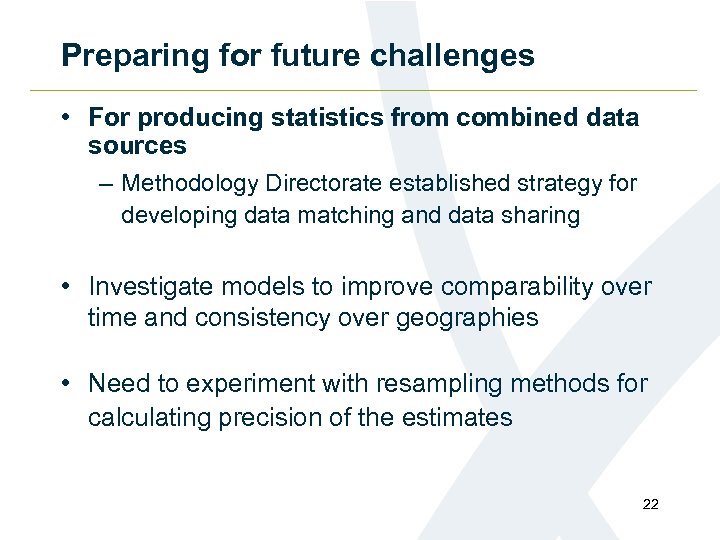 Preparing for future challenges

• For producing statistics from combined data sources

– Methodology Directorate established strategy for developing data matching and data sharing

• Investigate models to improve comparability over time and consistency over geographies

• Need to experiment with resampling methods for calculating precision of the estimates

22